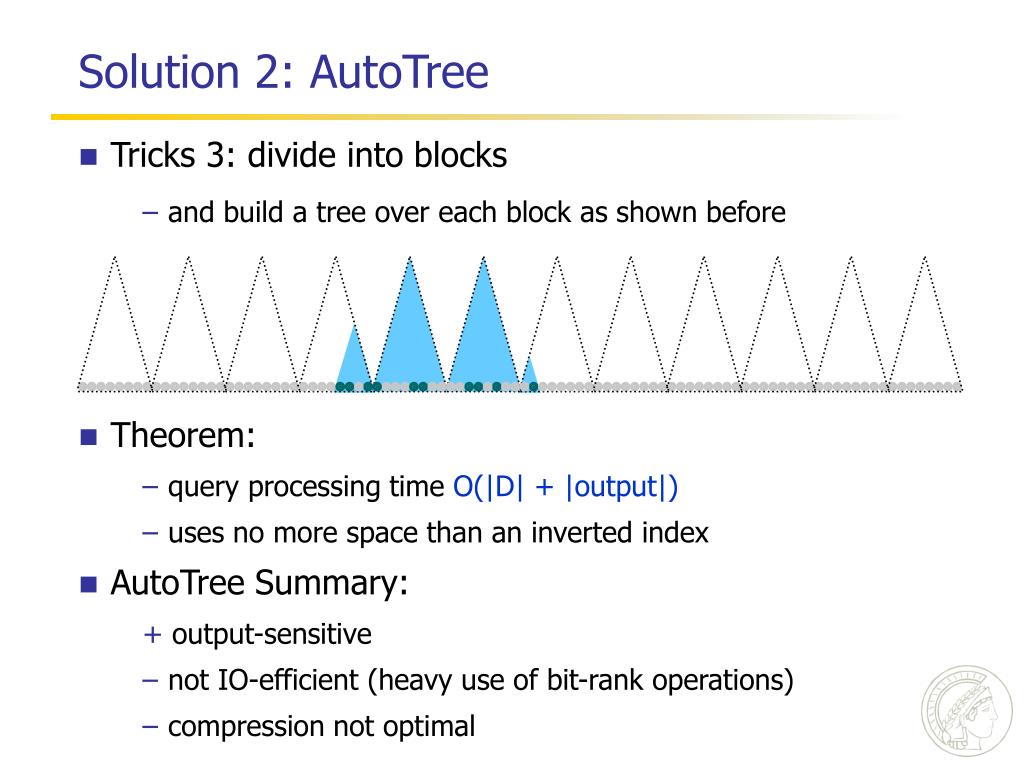 Solution 2: AutoTree

Tricks 3: divide into blocks

– and build a tree over each block as shown before

Theorem:

– query processing time O(|D| + |output|)

– uses no more space than an inverted index

AutoTree Summary:

+ output-sensitive

– not IO-efficient (heavy use of bit-rank operations)

– compression not optimal